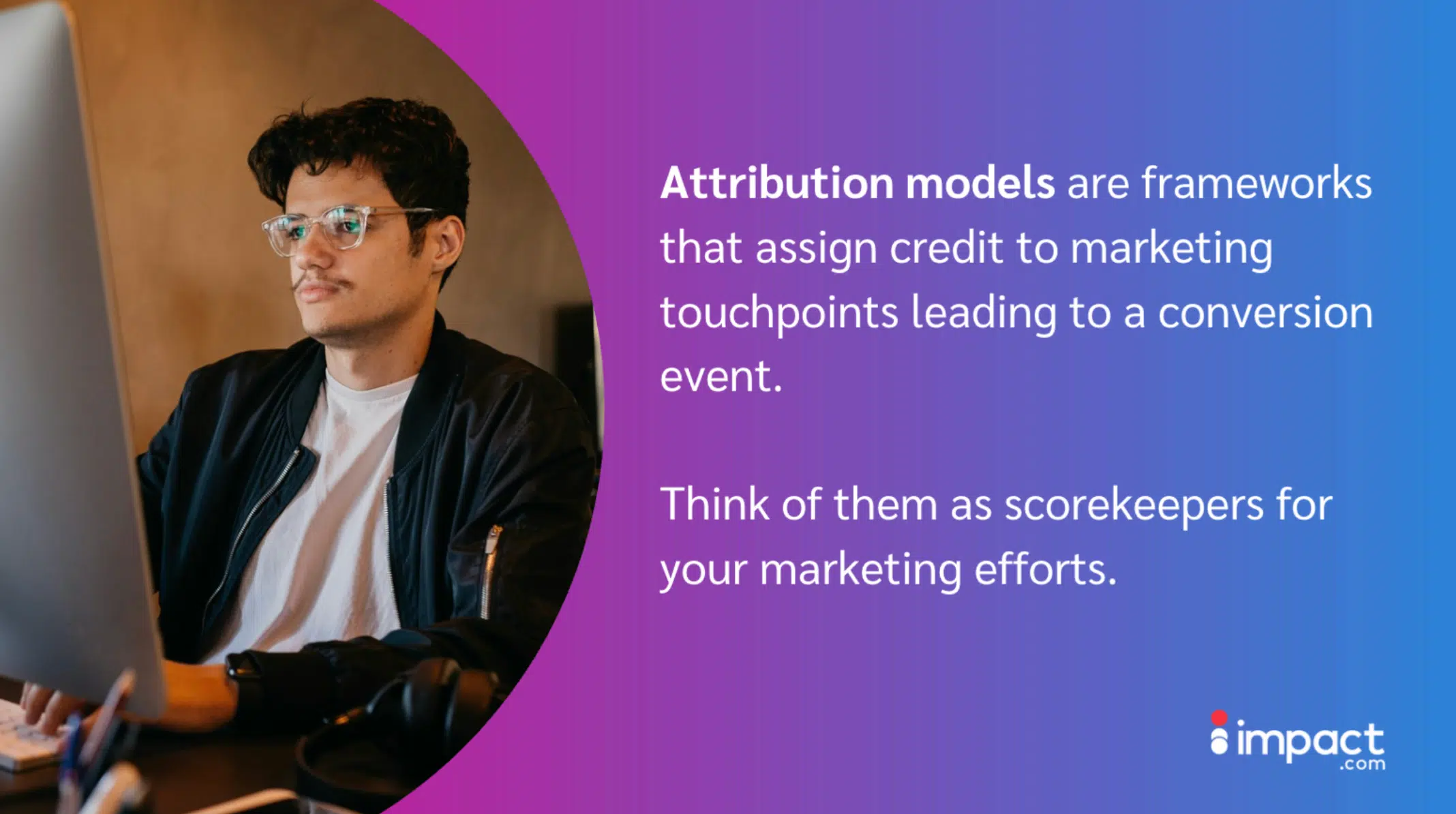 Attribution models are frameworks that assign credit to marketing touchpoints leading to a conversion event.

Think of them as scorekeepers for your marketing efforts.

impact .com